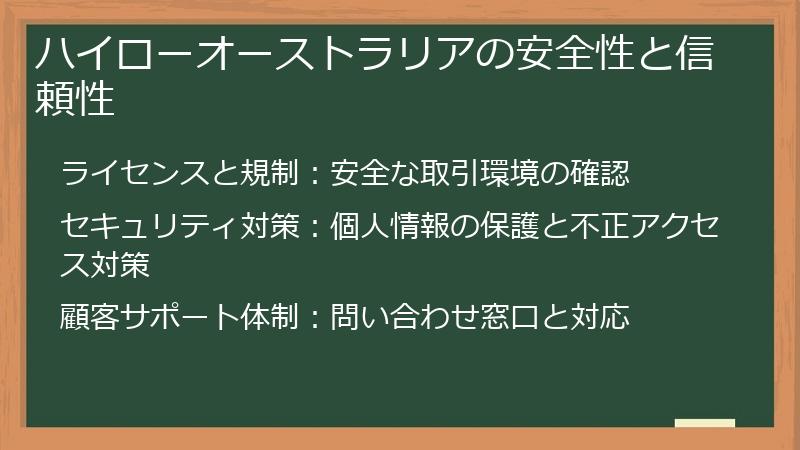 ハイローオーストラリアの安全性と信頼性

ライセンスと規制：安全な取引環境の確認

セキュリティ対策：個人情報の保護と不正アクセス対策

顧客サポート体制：問い合わせ窓口と対応